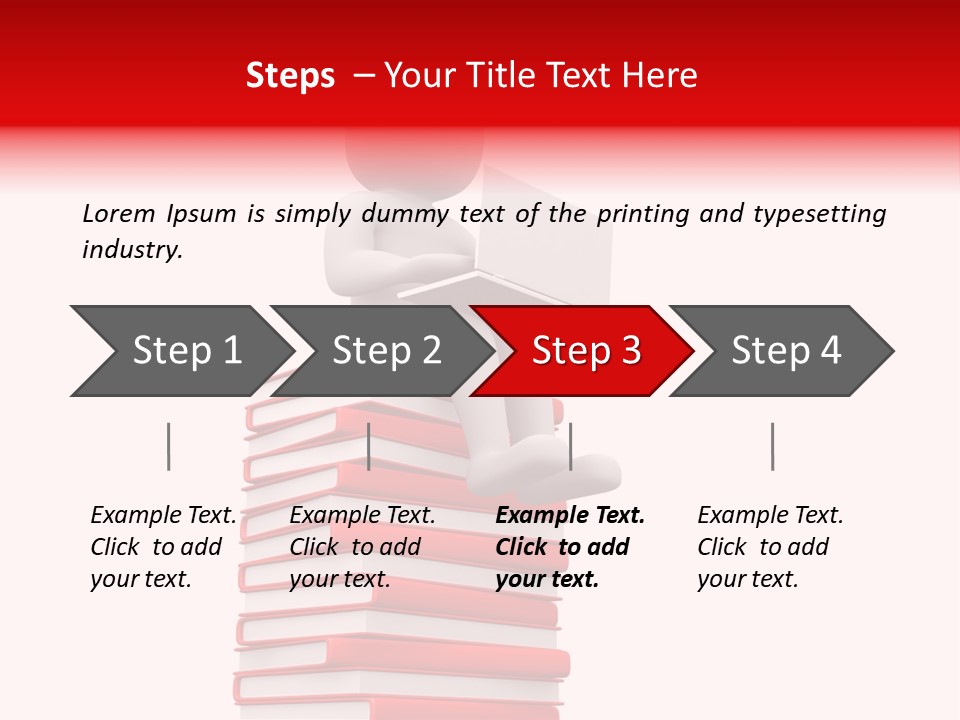 Steps – Your Title Text Here

Lorem Ipsum is simply dummy text of the printing and typesetting industry.

Step 1

Step 2

Step 3

Step 4

Example Text. Click to add your text.

Example Text. Click to add your text.

Example Text. Click to add your text.

Example Text. Click to add your text.